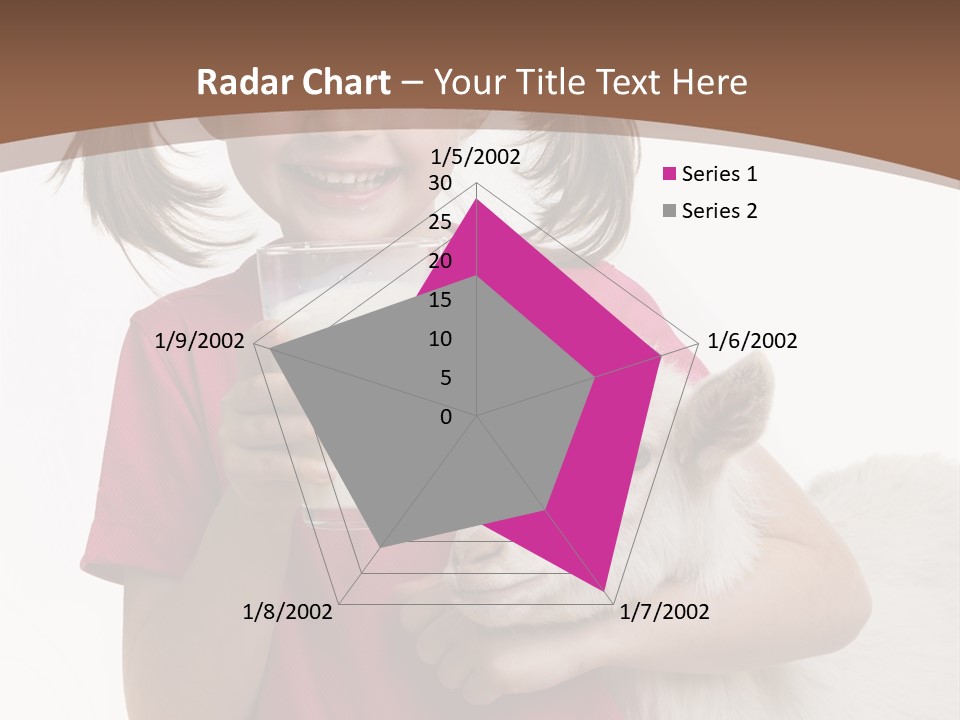 Radar Chart – Your Title Text Here

1/5/2002

30
25
20
15
10
5
0

1/6/2002
1/7/2002
1/8/2002
1/9/2002

Series 1
Series 2